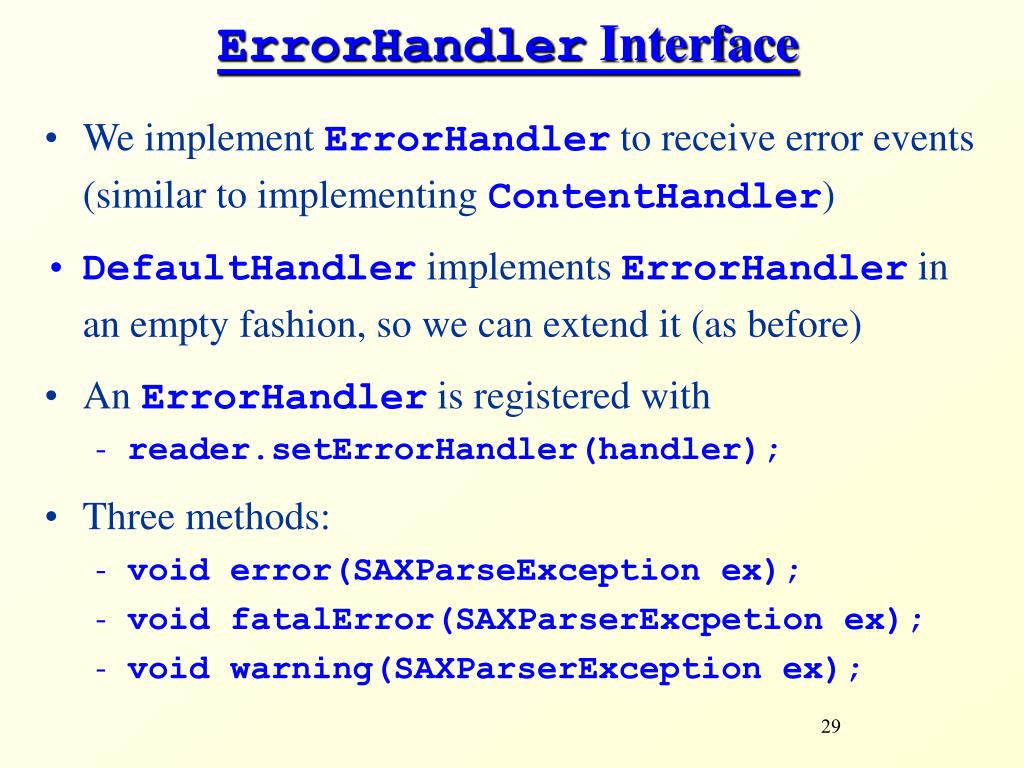 ErrorHandler Interface

• We implement ErrorHandler to receive error events (similar to implementing ContentHandler)

• DefaultHandler implements ErrorHandler in an empty fashion, so we can extend it (as before)

• An ErrorHandler is registered with
  - reader.setErrorHandler(handler);

• Three methods:
  - void error(SAXParseException ex);
  - void fatalError(SAXParserExcpetion ex);
  - void warning(SAXParserException ex);

29